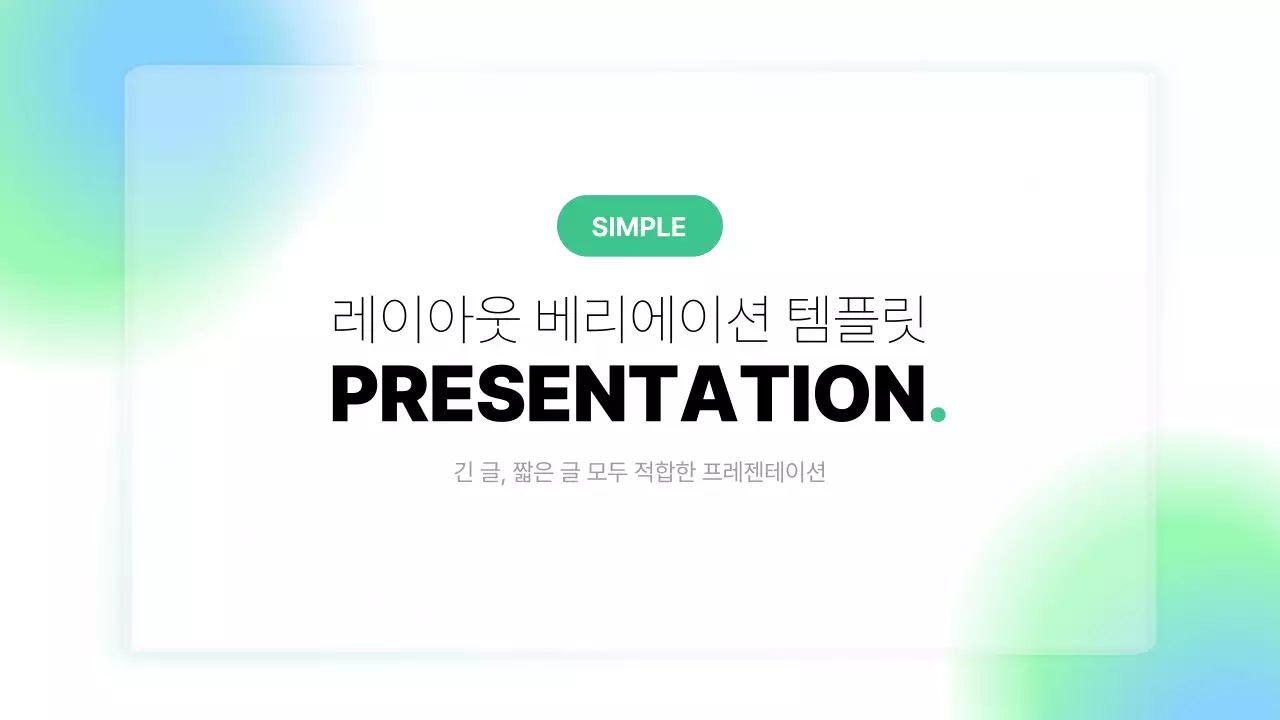 SIMPLE

레이아웃 베리에이션 템플릿

PRESENTATION.

긴 글, 짧은 글 모두 적합한 프레젠테이션